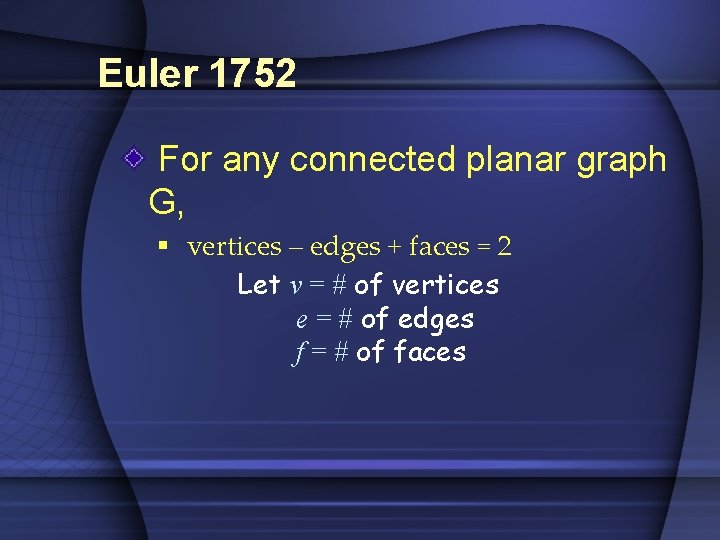 Euler 1752

For any connected planar graph G,

vertices – edges + faces = 2

Let $v$ = # of vertices
$e$ = # of edges
$f$ = # of faces